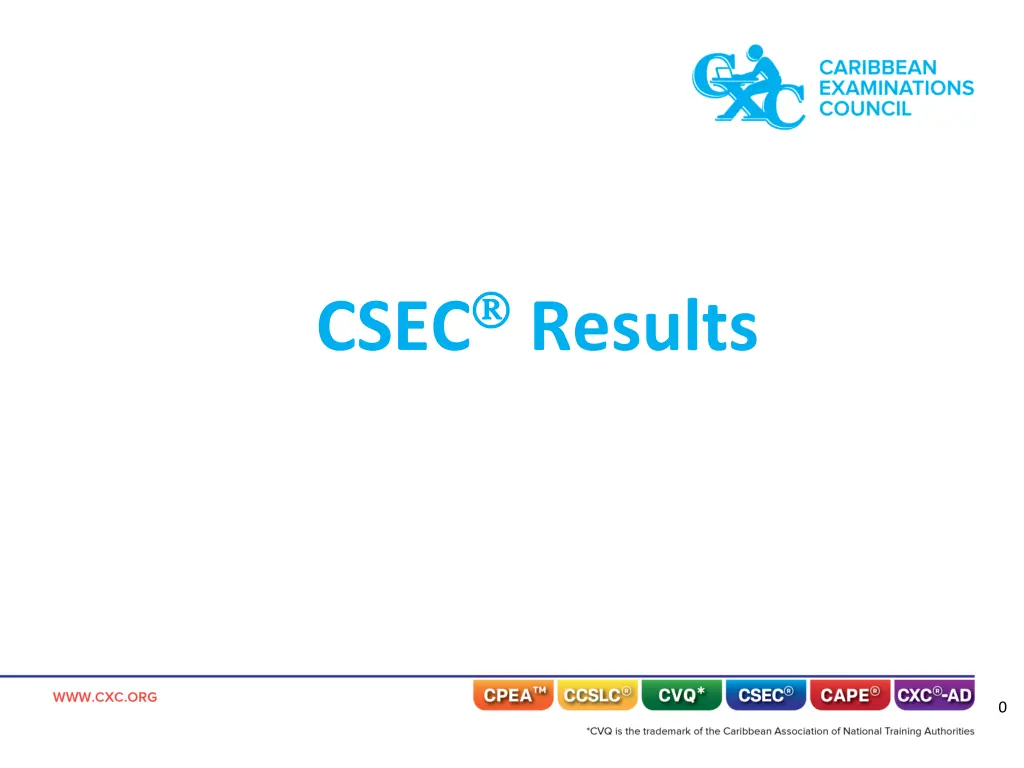 CXC CARIBBEAN EXAMINATIONS COUNCIL

CSEC® Results

WWW.CXC.ORG

CPEA™ CCSLC® CVQ* CSEC® CAPE® CXC®-AD

0

*CVQ is the trademark of the Caribbean Association of National Training Authorities